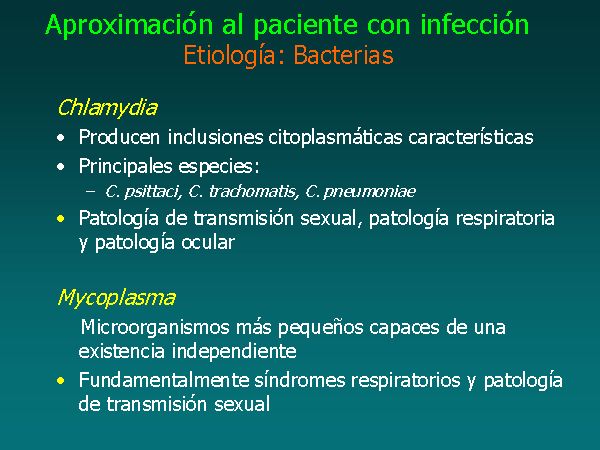 Aproximación al paciente con infección
Etiología: Bacterias

Chlamydia

• Producen inclusiones citoplasmáticas características
• Principales especies:
– C. psittaci, C. trachomatis, C. pneumoniae
• Patología de transmisión sexual, patología respiratoria y patología ocular

Mycoplasma

Microorganismos más pequeños capaces de una existencia independiente
• Fundamentalmente síndromes respiratorios y patología de transmisión sexual